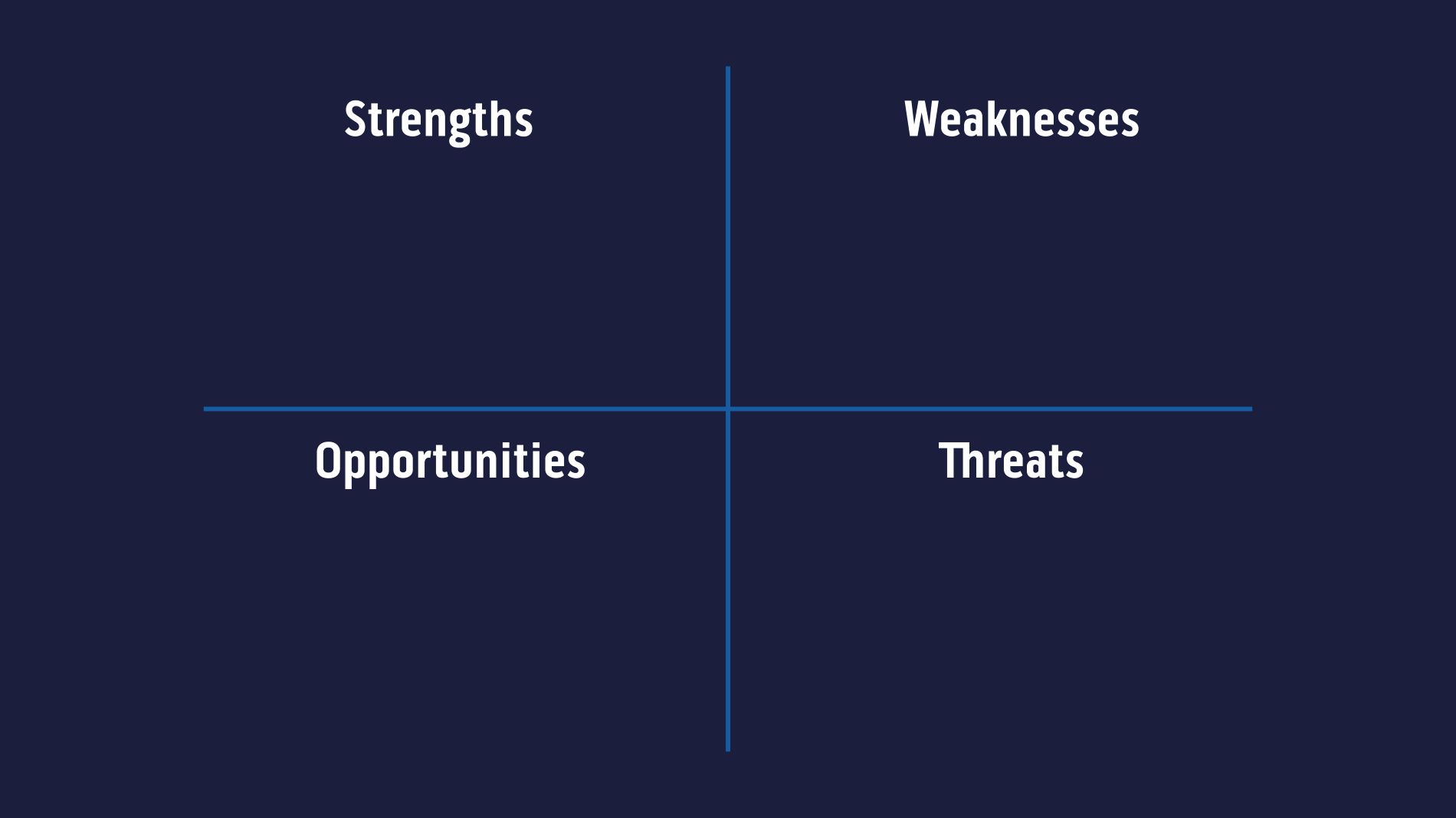 Strengths

Weaknesses

Opportunities

Threats